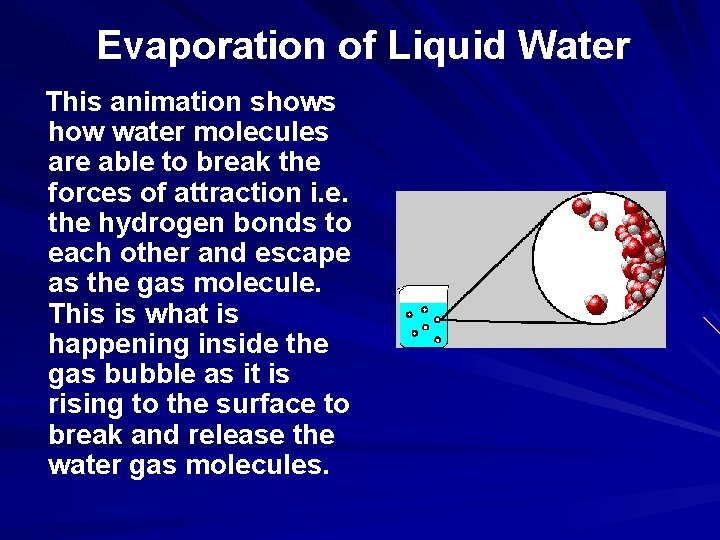 Evaporation of Liquid Water

This animation shows how water molecules are able to break the forces of attraction i.e. the hydrogen bonds to each other and escape as the gas molecule. This is what is happening inside the gas bubble as it is rising to the surface to break and release the water gas molecules.